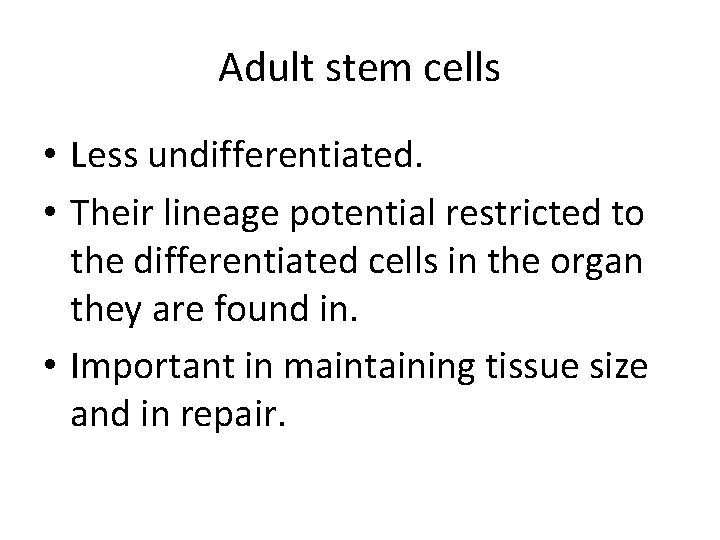 Adult stem cells

• Less undifferentiated.
• Their lineage potential restricted to the differentiated cells in the organ they are found in.
• Important in maintaining tissue size and in repair.